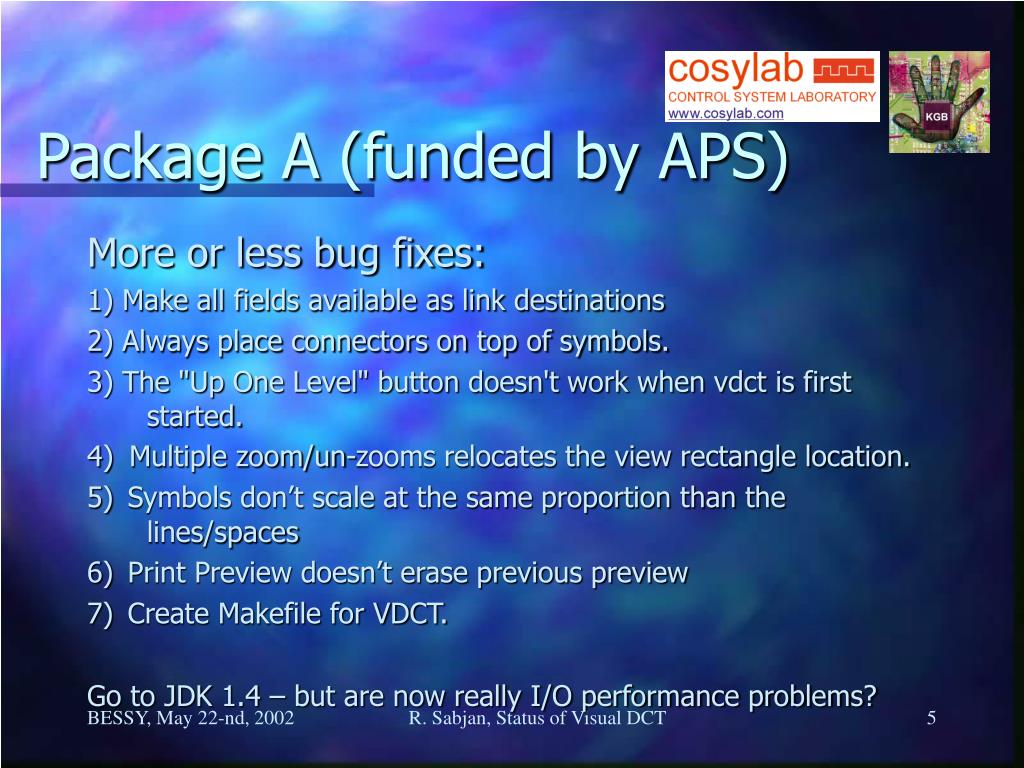 cosylab
CONTROL SYSTEM LABORATORY
www.cosylab.com

KGB

Package A (funded by APS)

More or less bug fixes:

1) Make all fields available as link destinations

2) Always place connectors on top of symbols.

3) The "Up One Level" button doesn't work when vdct is first started.

4) Multiple zoom/un-zooms relocates the view rectangle location.

5) Symbols don’t scale at the same proportion than the lines/spaces

6) Print Preview doesn’t erase previous preview

7) Create Makefile for VDCT.

Go to JDK 1.4 – but are now really I/O performance problems?

BESSY, May 22-nd, 2002

R. Sabjan, Status of Visual DCT

5